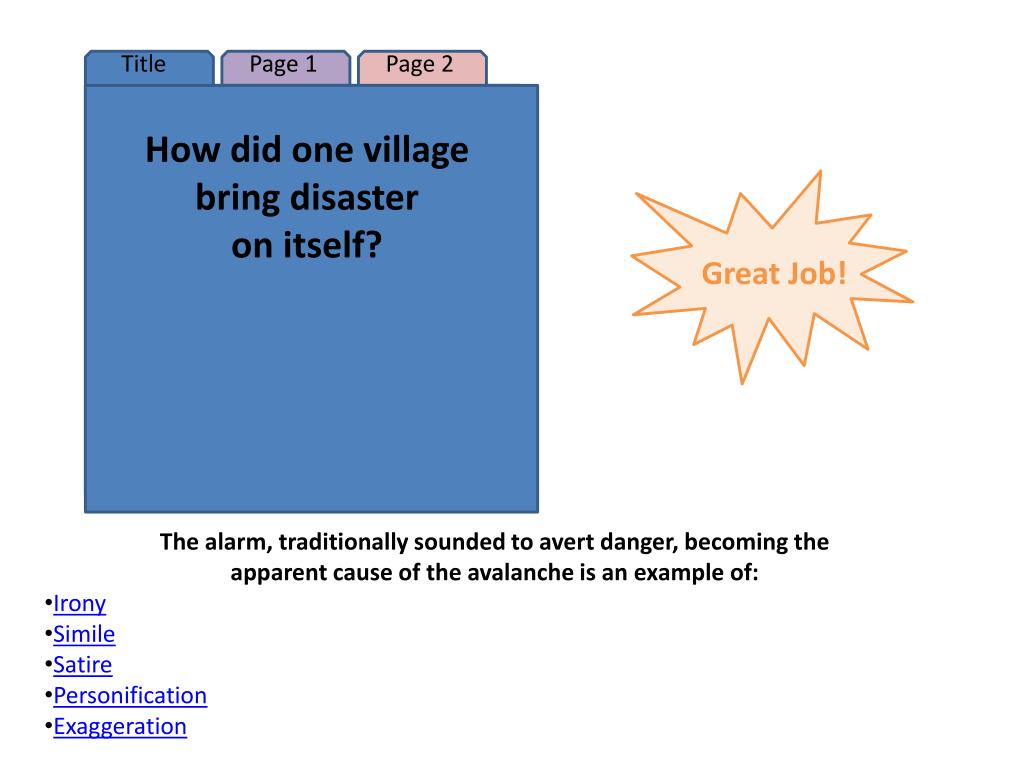 Title
Page 1
Page 2

How did one village bring disaster on itself?

Great Job!

The alarm, traditionally sounded to avert danger, becoming the apparent cause of the avalanche is an example of:

•Irony
•Simile
•Satire
•Personification
•Exaggeration